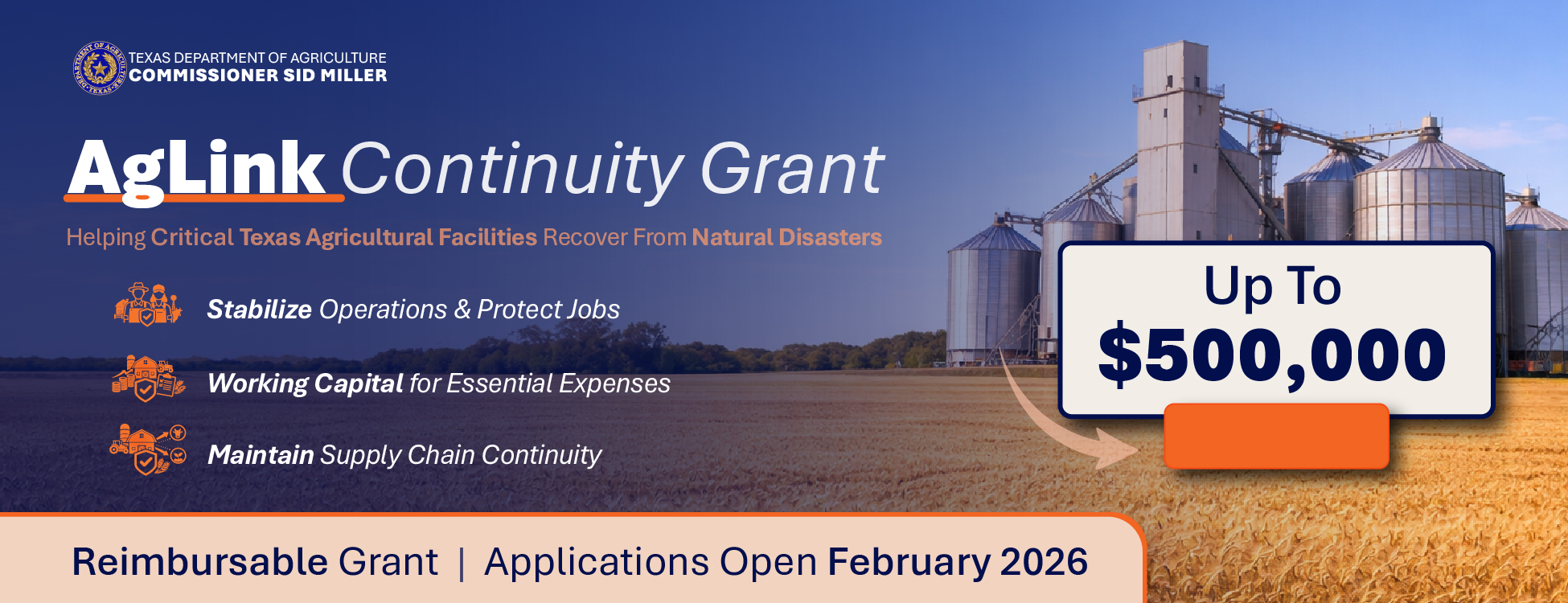 DEPARTMENT OF AGRICULTURE TEXAS

TEXAS DEPARTMENT OF AGRICULTURE
COMMISSIONER SID MILLER

AgLink Continuity Grant

Helping Critical Texas Agricultural Facilities Recover From Natural Disasters

Stabilize Operations & Protect Jobs

Working Capital for Essential Expenses

Maintain Supply Chain Continuity

Up To
$500,000

Reimbursable Grant | Applications Open February 2026